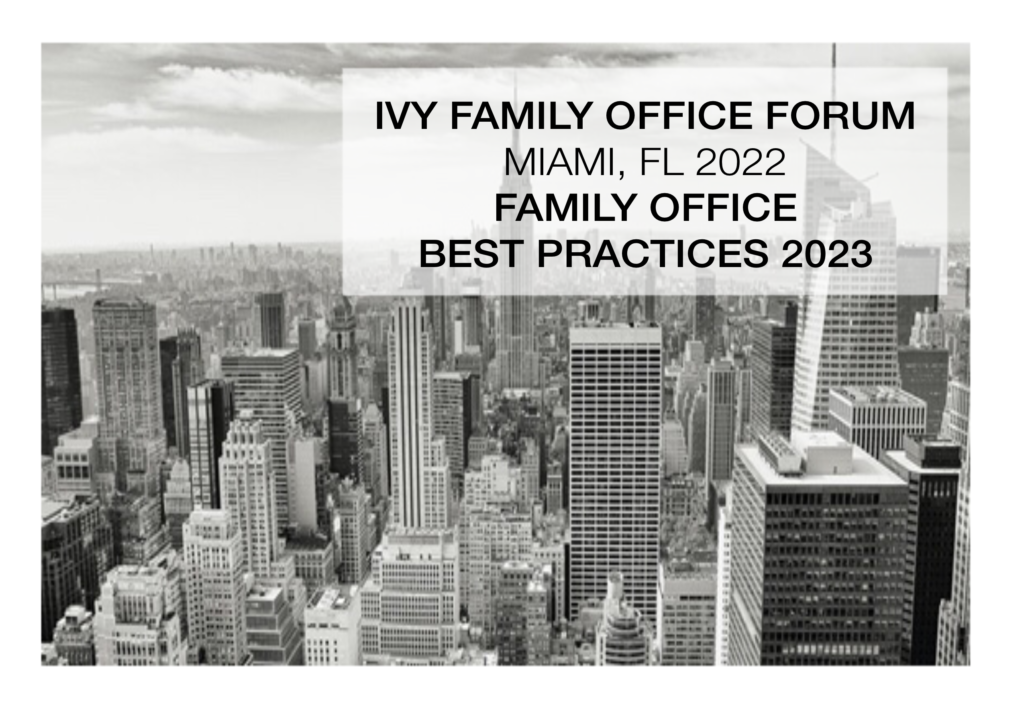 IVY FAMILY OFFICE FORUM
MIAMI, FL 2022
FAMILY OFFICE
BEST PRACTICES 2023